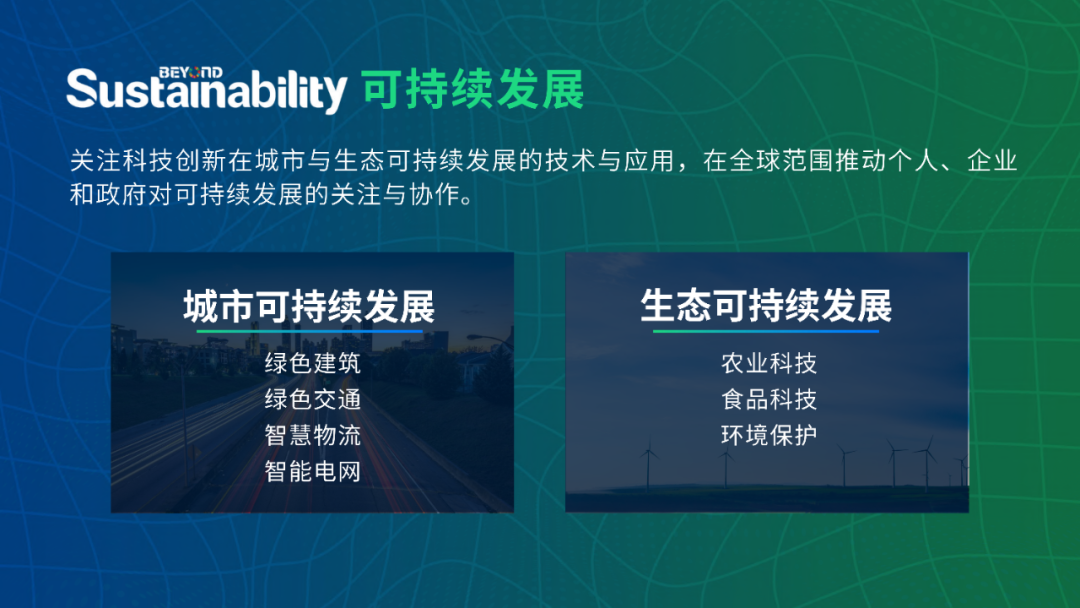 BEYOND
Sustainability 可持续发展

关注科技创新在城市与生态可持续发展的技术与应用，在全球范围推动个人、企业和政府对可持续发展的关注与协作。

城市可持续发展
绿色建筑
绿色交通
智慧物流
智能电网

生态可持续发展
农业科技
食品科技
环境保护